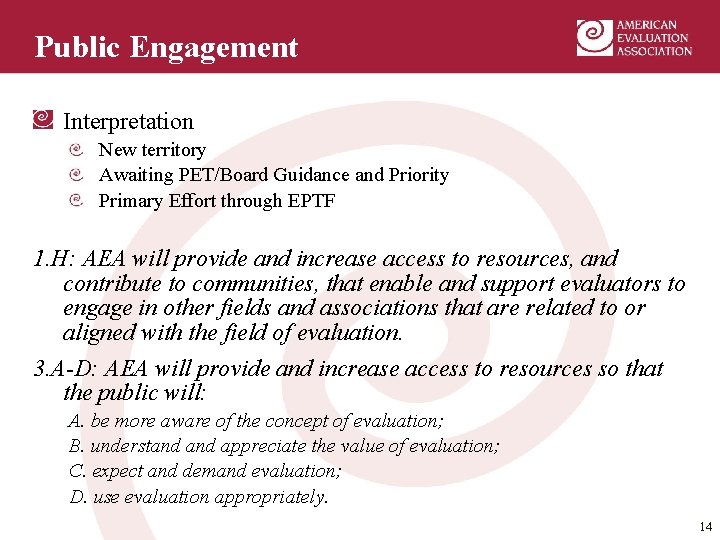 Public Engagement

AMERICAN
EVALUATION
ASSOCIATION

Interpretation

New territory

Awaiting PET/Board Guidance and Priority

Primary Effort through EPTF

1.H: AEA will provide and increase access to resources, and contribute to communities, that enable and support evaluators to engage in other fields and associations that are related to or aligned with the field of evaluation.

3.A-D: AEA will provide and increase access to resources so that the public will:

A. be more aware of the concept of evaluation;

B. understand and appreciate the value of evaluation;

C. expect and demand evaluation;

D. use evaluation appropriately.

14